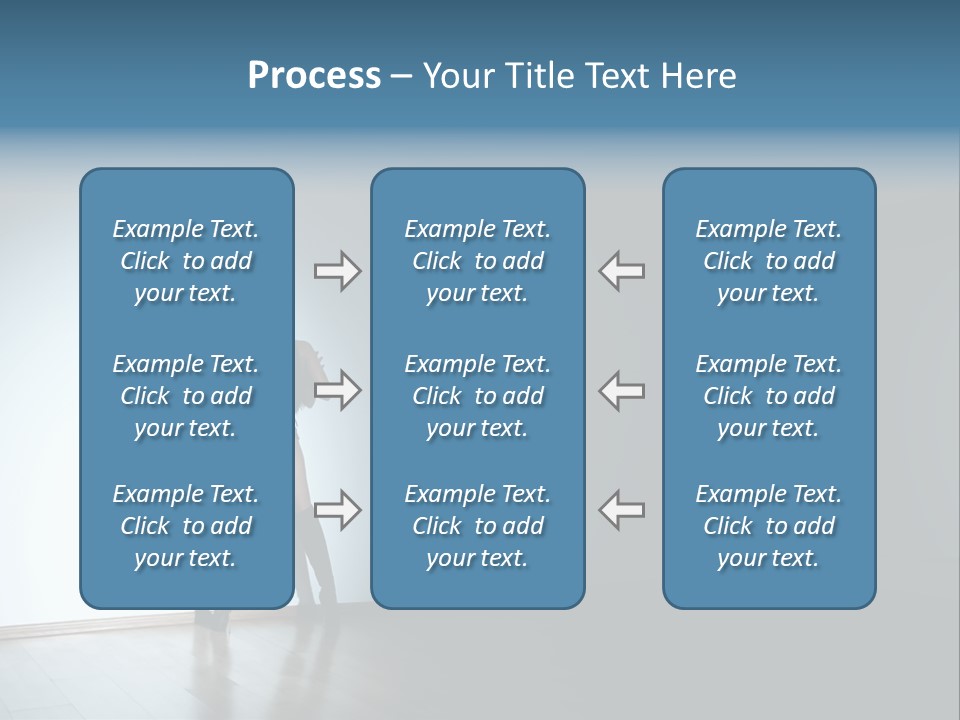 Process – Your Title Text Here

Example Text. Click to add your text.

Example Text. Click to add your text.

Example Text. Click to add your text.

Example Text. Click to add your text.

Example Text. Click to add your text.

Example Text. Click to add your text.

Example Text. Click to add your text.

Example Text. Click to add your text.

Example Text. Click to add your text.